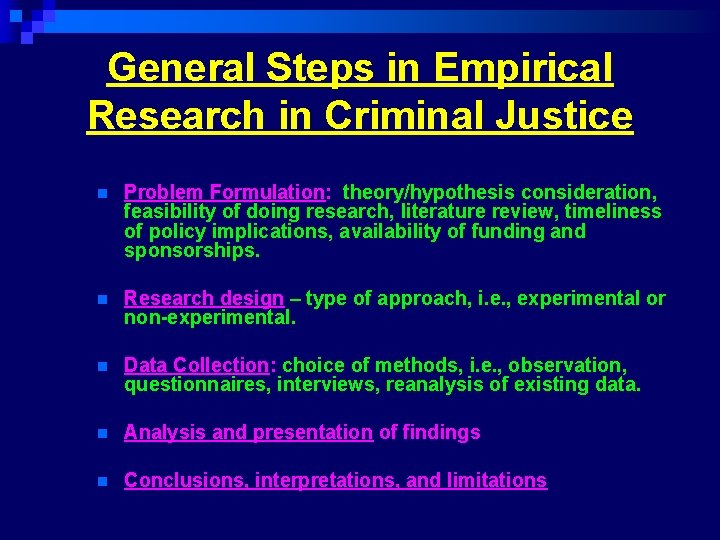 General Steps in Empirical Research in Criminal Justice

Problem Formulation: theory/hypothesis consideration, feasibility of doing research, literature review, timeliness of policy implications, availability of funding and sponsorships.

Research design – type of approach, i.e., experimental or non-experimental.

Data Collection: choice of methods, i.e., observation, questionnaires, interviews, reanalysis of existing data.

Analysis and presentation of findings

Conclusions, interpretations, and limitations